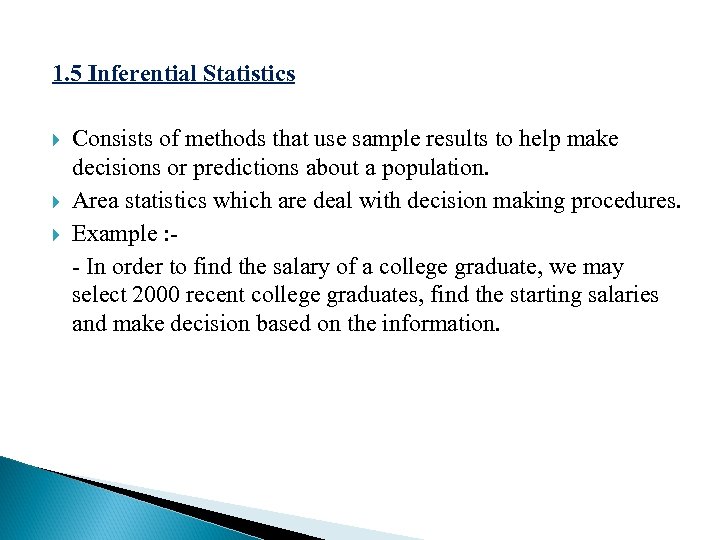 1.5 Inferential Statistics

Consists of methods that use sample results to help make decisions or predictions about a population.

Area statistics which are deal with decision making procedures.

Example :-

- In order to find the salary of a college graduate, we may select 2000 recent college graduates, find the starting salaries and make decision based on the information.